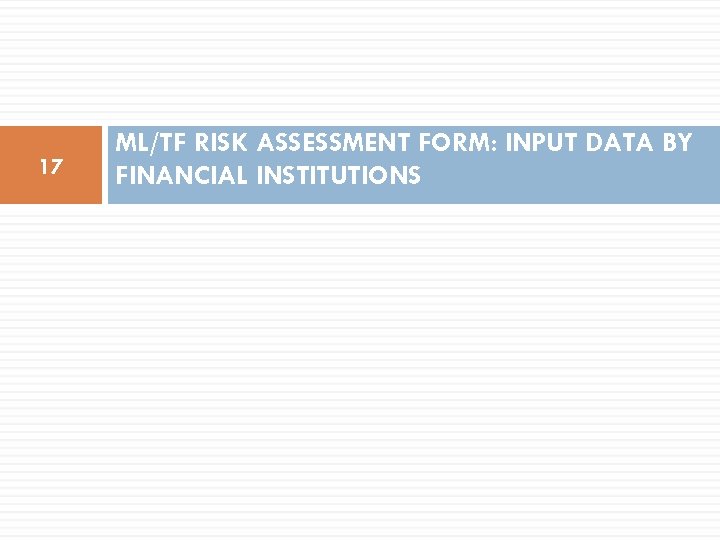 17

ML/TF RISK ASSESSMENT FORM: INPUT DATA BY FINANCIAL INSTITUTIONS